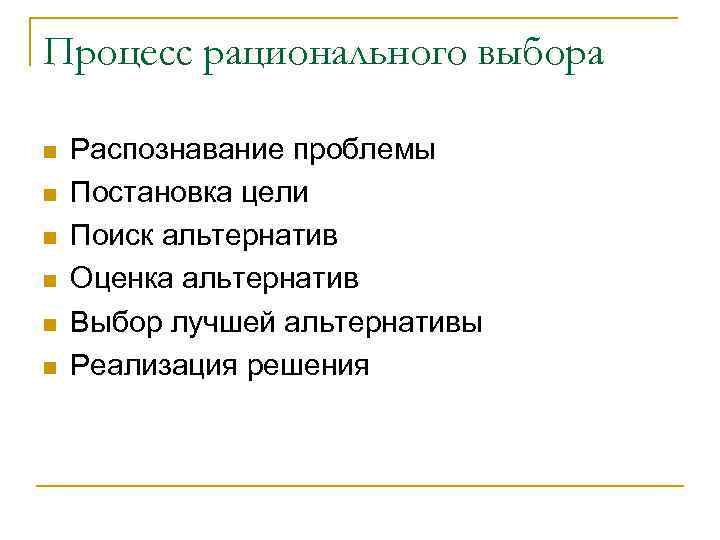 Процесс рационального выбора

- Распознавание проблемы
- Постановка цели
- Поиск альтернатив
- Оценка альтернатив
- Выбор лучшей альтернативы
- Реализация решения